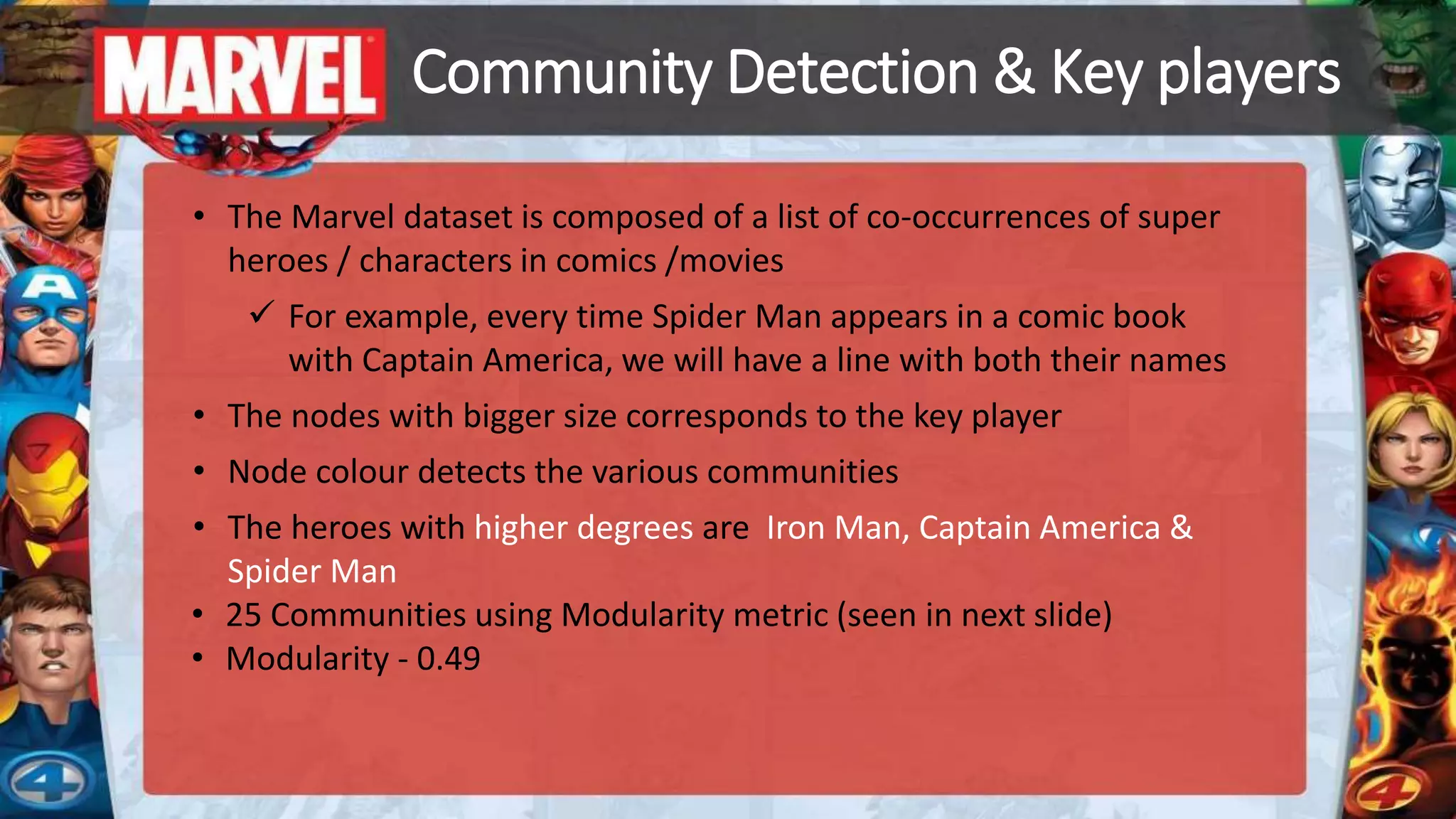 MARVEL Community Detection & Key players

• The Marvel dataset is composed of a list of co-occurrences of super heroes / characters in comics /movies

✓ For example, every time Spider Man appears in a comic book with Captain America, we will have a line with both their names

• The nodes with bigger size corresponds to the key player

• Node colour detects the various communities

• The heroes with higher degrees are Iron Man, Captain America & Spider Man

• 25 Communities using Modularity metric (seen in next slide)

• Modularity - 0.49

4

4